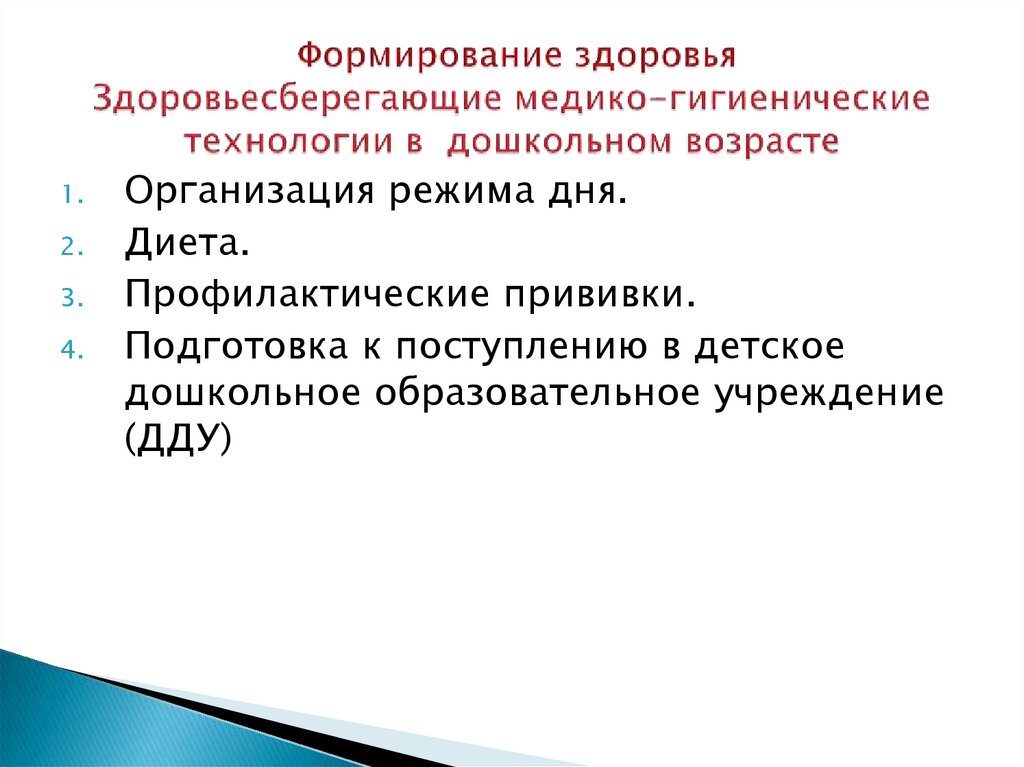 Формирование здоровья
Здоровьесберегающие медико-гигиенические технологии в дошкольном возрасте

1. Организация режима дня.
2. Диета.
3. Профилактические прививки.
4. Подготовка к поступлению в детское дошкольное образовательное учреждение (ДДУ)